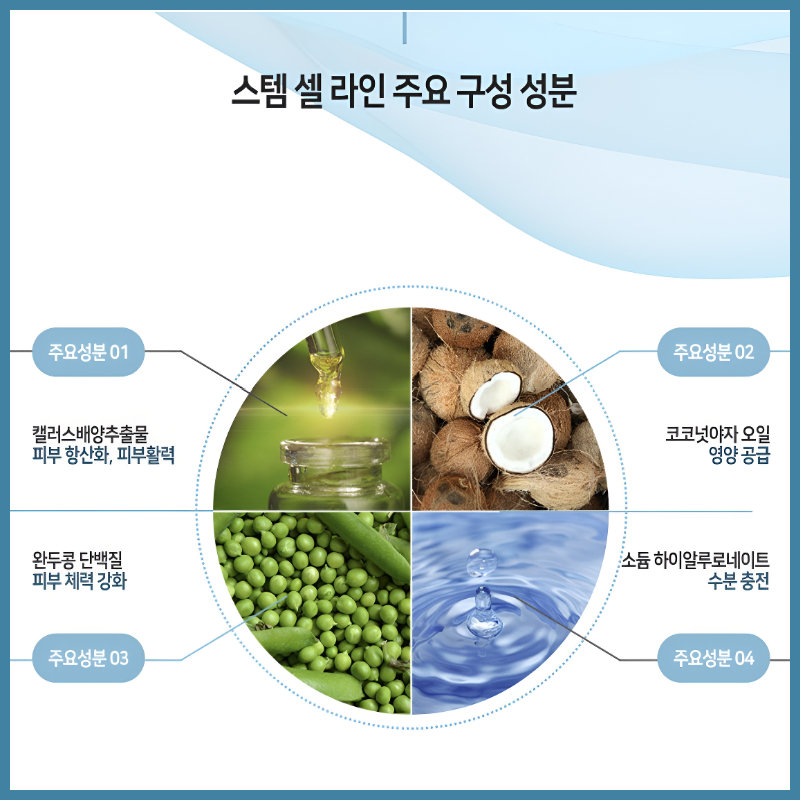 스템 셀 라인 주요 구성 성분

주요성분 01

캘러스배양추출물
피부 항산화, 피부활력

주요성분 02

코코넛야자 오일
영양 공급

완두콩 단백질
피부 체력 강화

주요성분 03

소듐 하이알루로네이트
수분 충전

주요성분 04